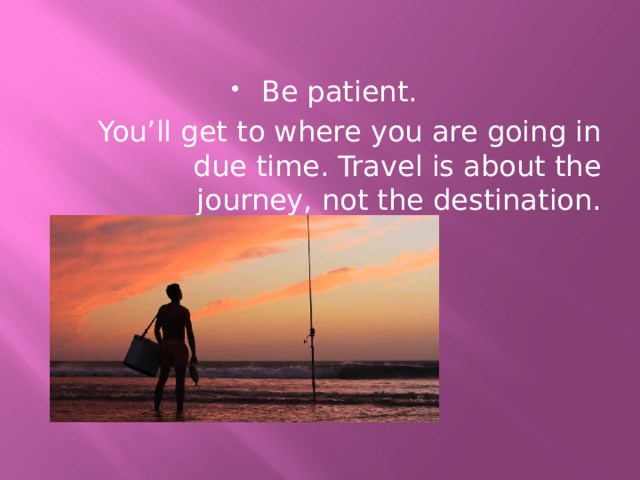 • Be patient.

You’ll get to where you are going in due time. Travel is about the journey, not the destination.